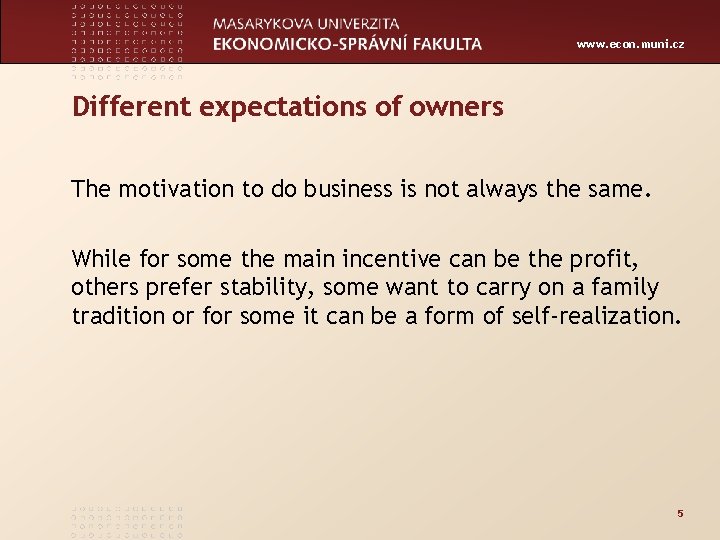 MASARYKOVA UNIVERZITA
EKONOMICKO-SPRÁVNÍ FAKULTA

www.econ.muni.cz

Different expectations of owners

The motivation to do business is not always the same.

While for some the main incentive can be the profit, others prefer stability, some want to carry on a family tradition or for some it can be a form of self-realization.

5